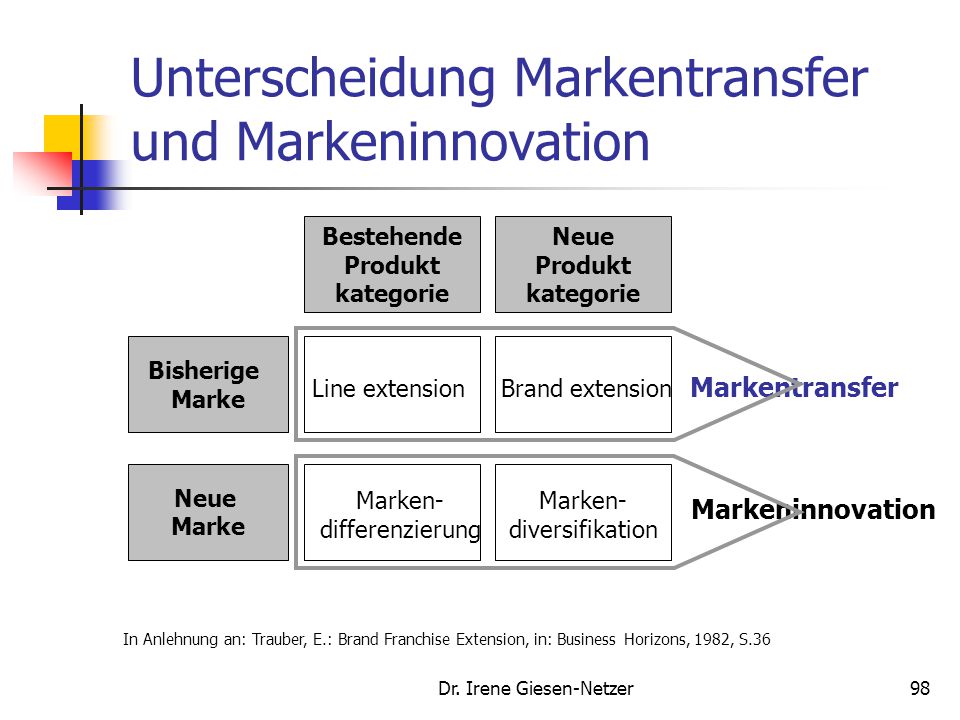 Unterscheidung Markentransfer und Markeninnovation

| | Bestehende Produkt kategorie | Neue Produkt kategorie | |
|---|---|---|---|
| Bisherige Marke | Line extension | Brand extension | Markentransfer |
| Neue Marke | Marken-differenzierung | Marken-diversifikation | Markeninnovation |

In Anlehnung an: Trauber, E.: Brand Franchise Extension, in: Business Horizons, 1982, S.36

Dr. Irene Giesen-Netzer

98